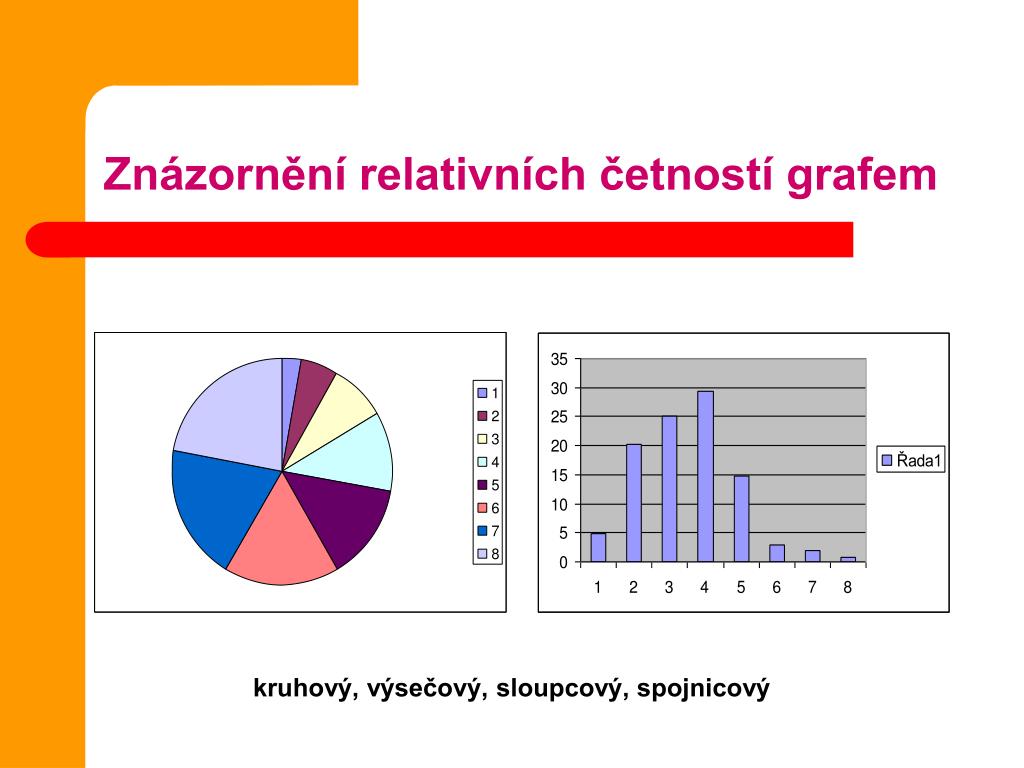 Znázornění relativních četností grafem

1
2
3
4
5
6
7
8

35
30
25
20
15
10
5
0
1 2 3 4 5 6 7 8

Řada1

kruhový, výsečový, sloupcový, spojnicový